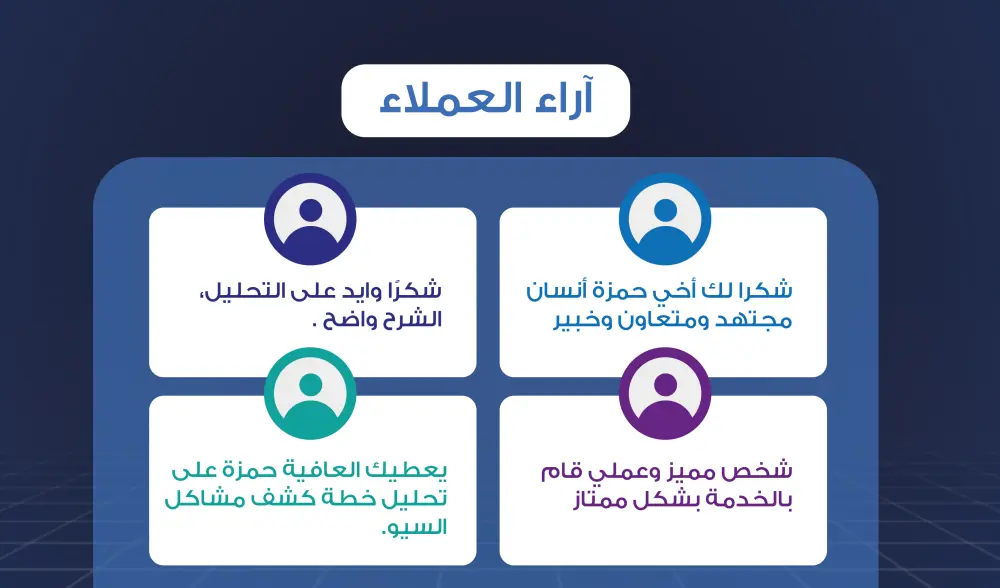 آراء العملاء

شكرا لك أخي حمزة أنسان مجتهد ومتعاون وخبير

شكرًا وايد على التحليل، الشرح واضح .

شخص مميز وعملي قام بالخدمة بشكل ممتاز

يعطيك العافية حمزة على تحليل خطة كشف مشاكل السيو.